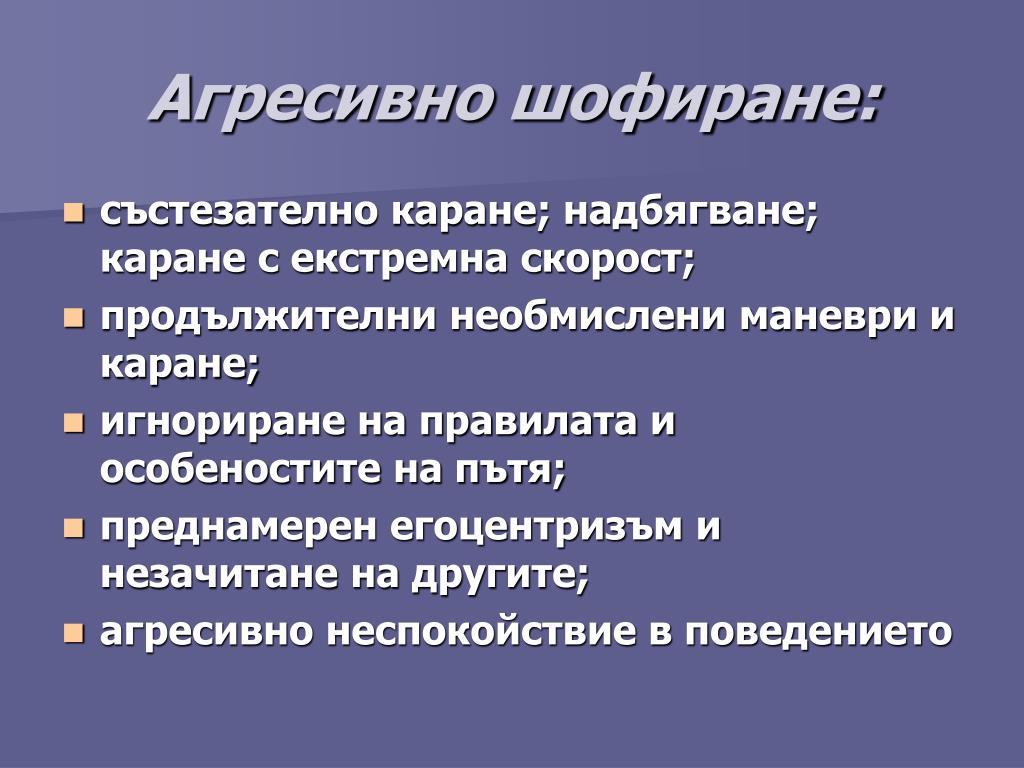 Агресивно шофиране:

- състезателно каране; надбягване; каране с екстремна скорост;
- продължителни необмислени маневри и каране;
- игнориране на правилата и особеностите на пътя;
- преднамерен егоцентризъм и незачитане на другите;
- агресивно неспокойствие в поведението